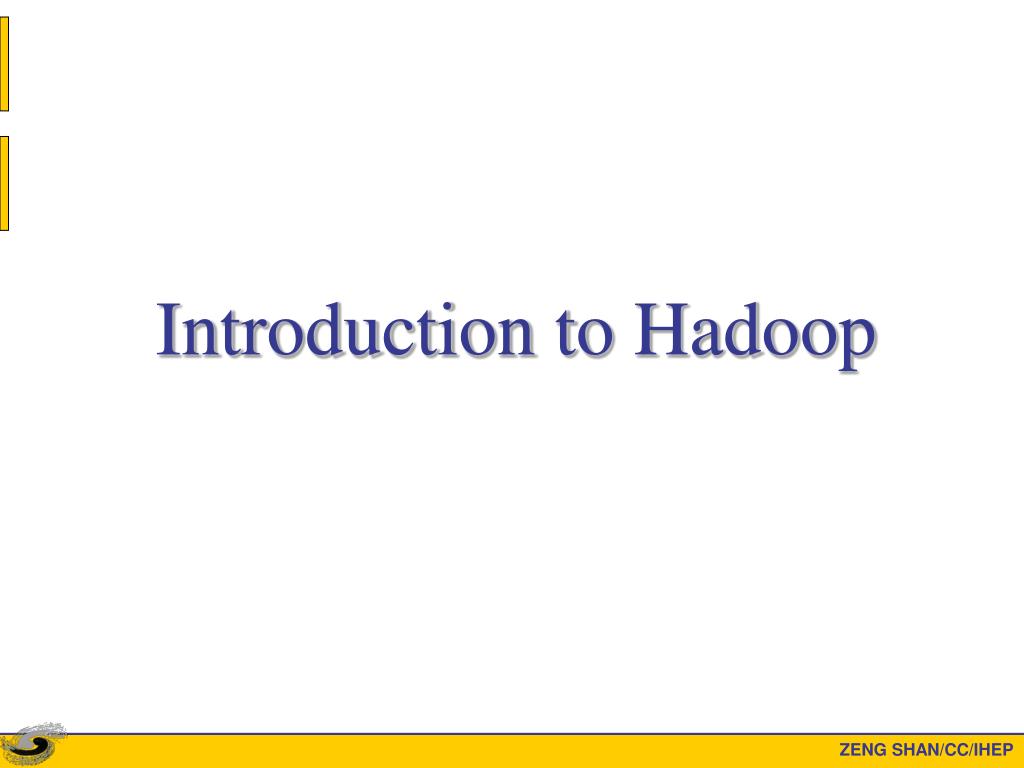 Introduction to Hadoop

ZENG SHAN/CC/IHEP